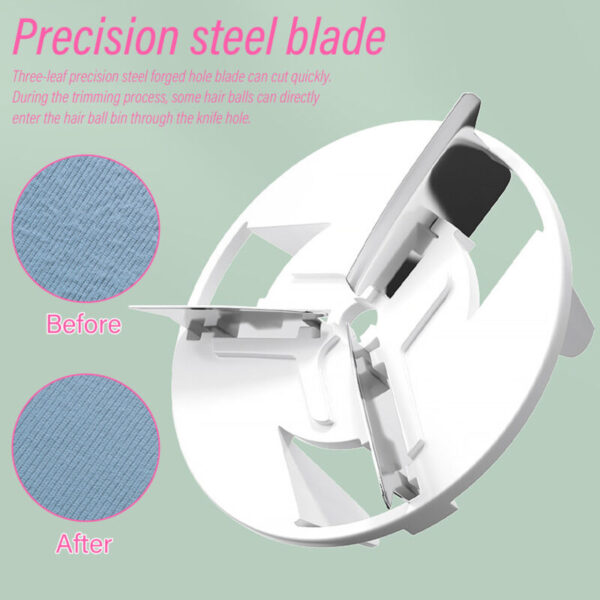 Precision steel blade

Three-leaf precision steel forged hole blade can cut quickly. During the trimming process, some hair balls can directly enter the hair ball bin through the knife hole.

Before

After